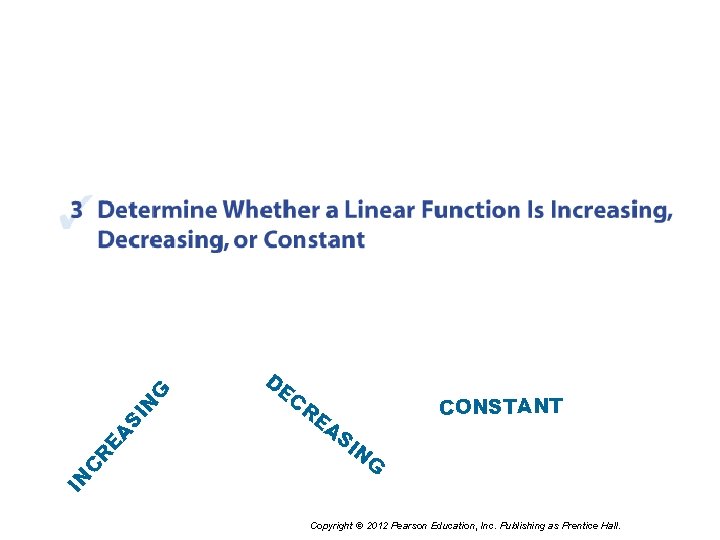 3 Determine Whether a Linear Function Is Increasing, Decreasing, or Constant

INCREASING

DECREASING

CONSTANT

Copyright © 2012 Pearson Education, Inc. Publishing as Prentice Hall.